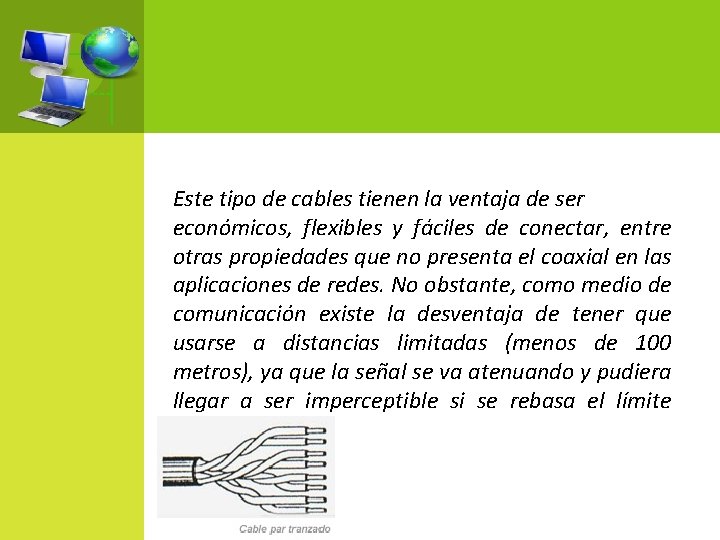 Este tipo de cables tienen la ventaja de ser económicos, flexibles y fáciles de conectar, entre otras propiedades que no presenta el coaxial en las aplicaciones de redes. No obstante, como medio de comunicación existe la desventaja de tener que usarse a distancias limitadas (menos de 100 metros), ya que la señal se va atenuando y pudiera llegar a ser imperceptible si se rebasa el límite

Cable par tranzado